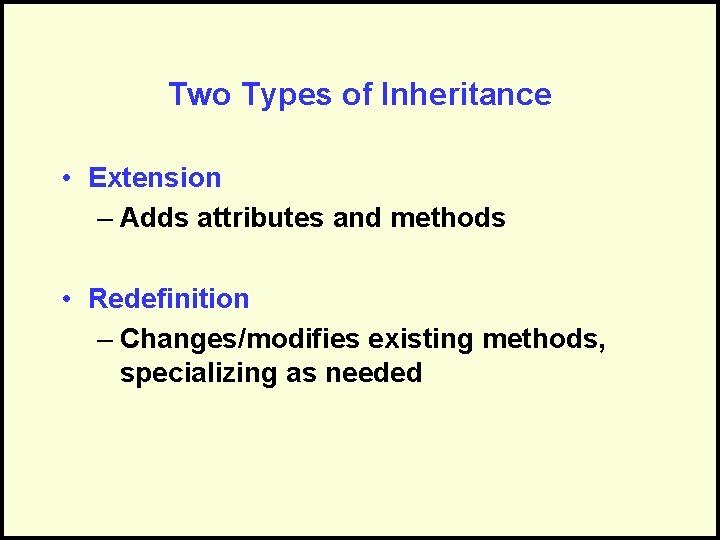 Two Types of Inheritance

• Extension
– Adds attributes and methods

• Redefinition
– Changes/modifies existing methods, specializing as needed